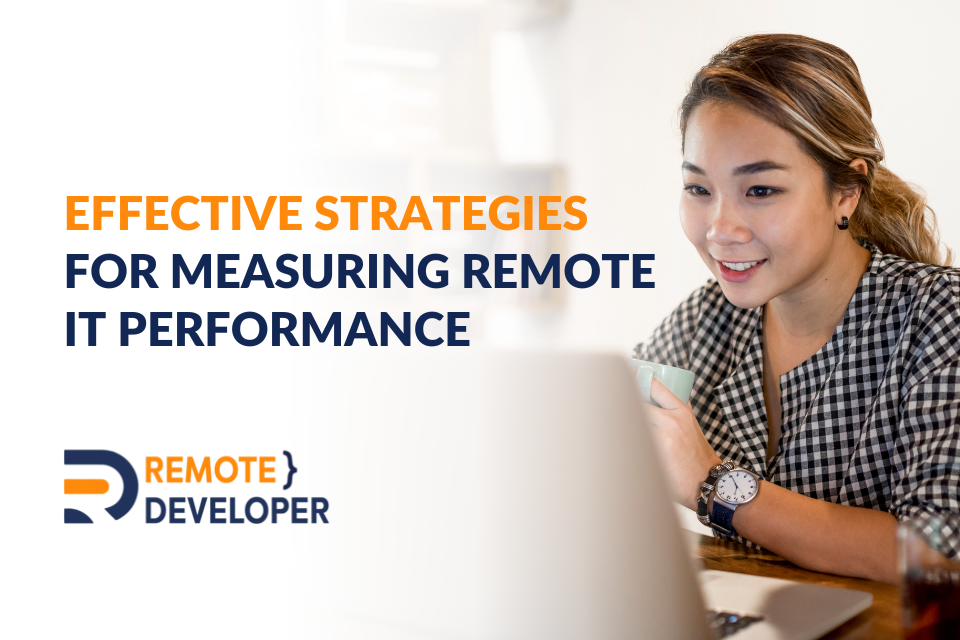 EFFECTIVE STRATEGIES FOR MEASURING REMOTE IT PERFORMANCE

REMOTE }
DEVELOPER